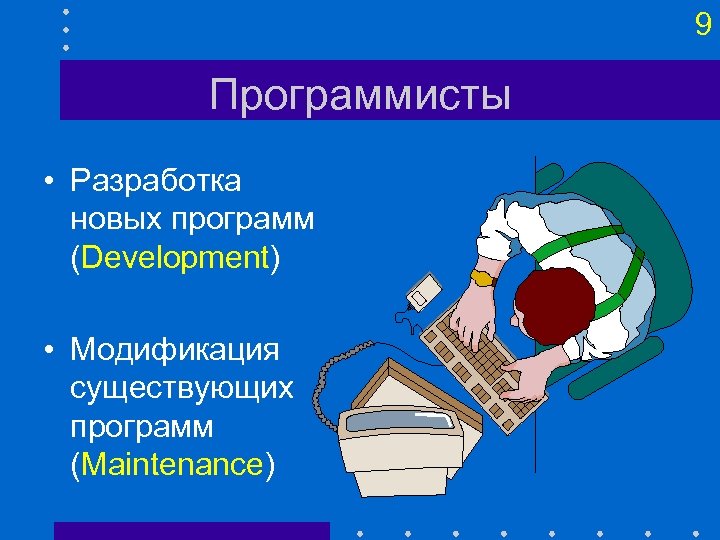 9

Программисты

• Разработка новых программ (Development)

• Модификация существующих программ (Maintenance)